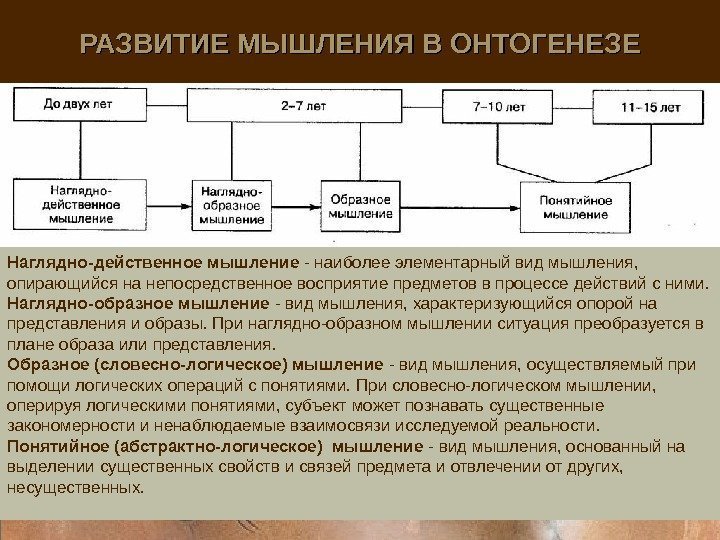 РАЗВИТИЕ МЫШЛЕНИЯ В ОНТОГЕНЕЗЕ

До двух лет

2–7 лет

7–10 лет

11–15 лет

Наглядно-действенное мышление

Наглядно-образное мышление

Образное мышление

Понятийное мышление

Наглядно-действенное мышление - наиболее элементарный вид мышления, опирающийся на непосредственное восприятие предметов в процессе действий с ними.
Наглядно-образное мышление - вид мышления, характеризующийся опорой на представления и образы. При наглядно-образном мышлении ситуация преобразуется в плане образа или представления.
Образное (словесно-логическое) мышление - вид мышления, осуществляемый при помощи логических операций с понятиями. При словесно-логическом мышлении, оперируя логическими понятиями, субъект может познавать существенные закономерности и ненаблюдаемые взаимосвязи исследуемой реальности.
Понятийное (абстрактно-логическое) мышление - вид мышления, основанный на выделении существенных свойств и связей предмета и отвлечении от других, несущественных.